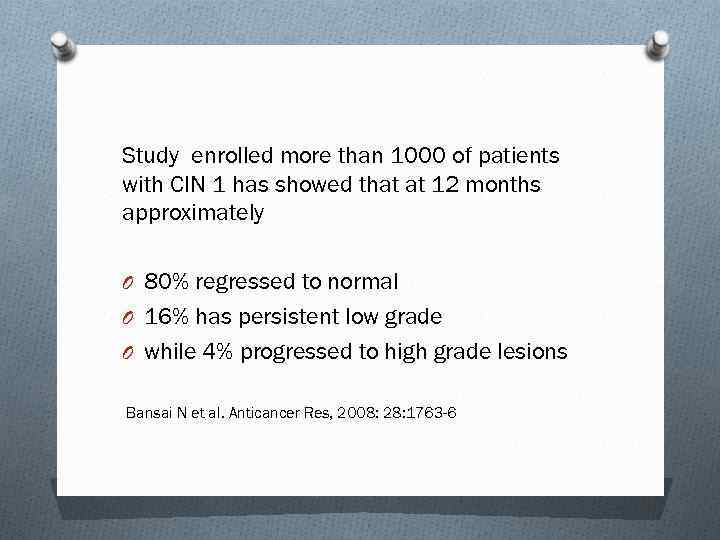 Study enrolled more than 1000 of patients with CIN 1 has showed that at 12 months approximately

O 80% regressed to normal
O 16% has persistent low grade
O while 4% progressed to high grade lesions

Bansai N et al. Anticancer Res, 2008: 28:1763-6